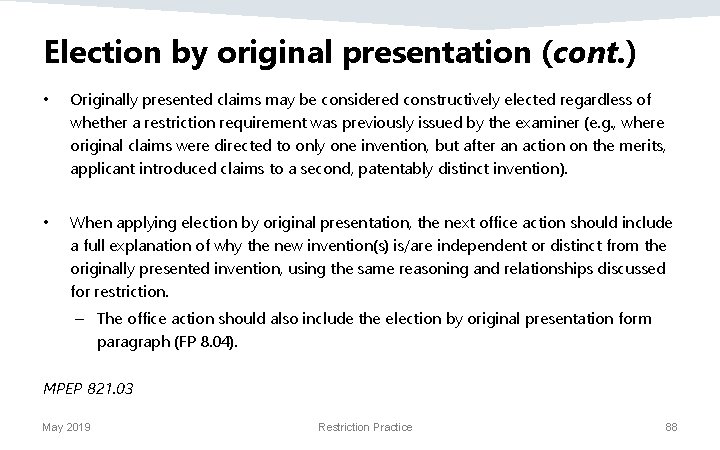 Election by original presentation (cont.)

• Originally presented claims may be considered constructively elected regardless of whether a restriction requirement was previously issued by the examiner (e.g., where original claims were directed to only one invention, but after an action on the merits, applicant introduced claims to a second, patentably distinct invention).

• When applying election by original presentation, the next office action should include a full explanation of why the new invention(s) is/are independent or distinct from the originally presented invention, using the same reasoning and relationships discussed for restriction.
– The office action should also include the election by original presentation form paragraph (FP 8.04).

MPEP 821.03

May 2019

Restriction Practice

88